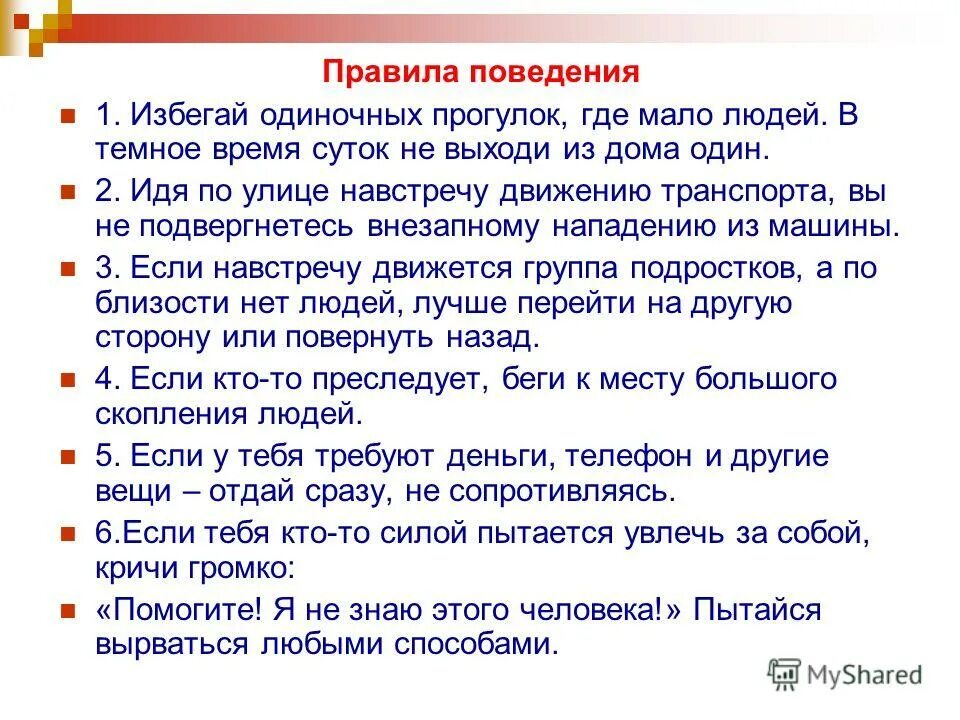 Правила поведения

1. Избегай одиночных прогулок, где мало людей. В темное время суток не выходи из дома один.

2. Идя по улице навстречу движению транспорта, вы не подвергнетесь внезапному нападению из машины.

3. Если навстречу движется группа подростков, а по близости нет людей, лучше перейти на другую сторону или повернуть назад.

4. Если кто-то преследует, беги к месту большого скопления людей.

5. Если у тебя требуют деньги, телефон и другие вещи – отдай сразу, не сопротивляясь.

6.Если тебя кто-то силой пытается увлечь за собой, кричи громко:

«Помогите! Я не знаю этого человека!» Пытайся вырваться любыми способами.

MyShared